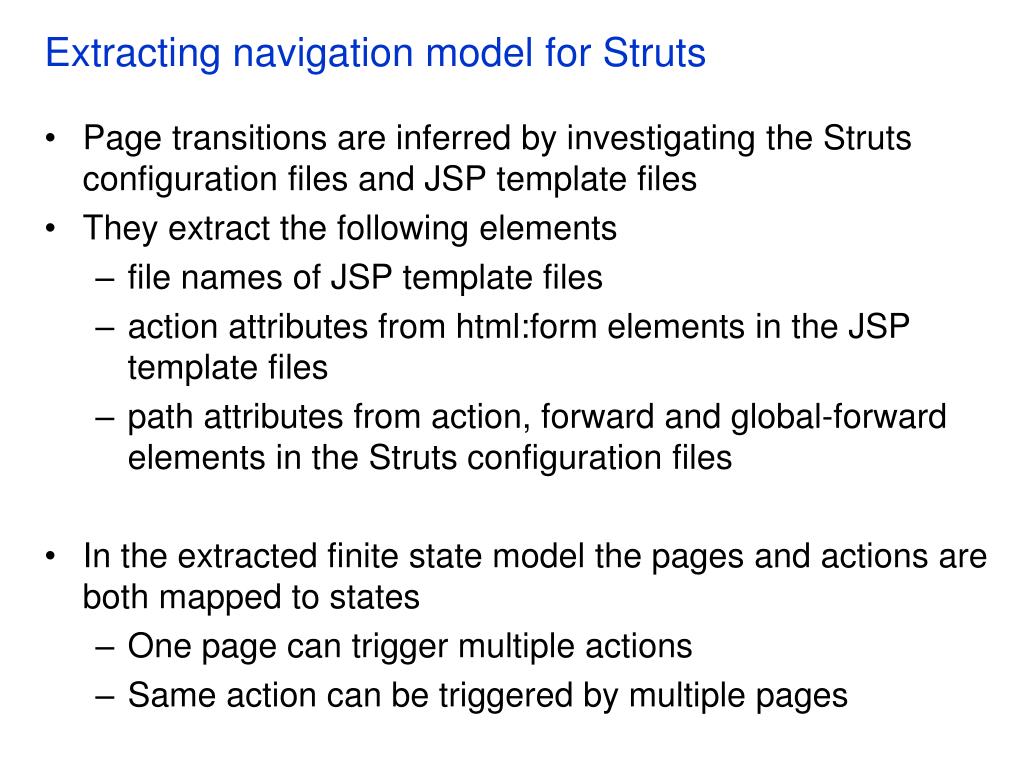 Extracting navigation model for Struts

• Page transitions are inferred by investigating the Struts configuration files and JSP template files
• They extract the following elements
– file names of JSP template files
– action attributes from html:form elements in the JSP template files
– path attributes from action, forward and global-forward elements in the Struts configuration files

• In the extracted finite state model the pages and actions are both mapped to states
– One page can trigger multiple actions
– Same action can be triggered by multiple pages